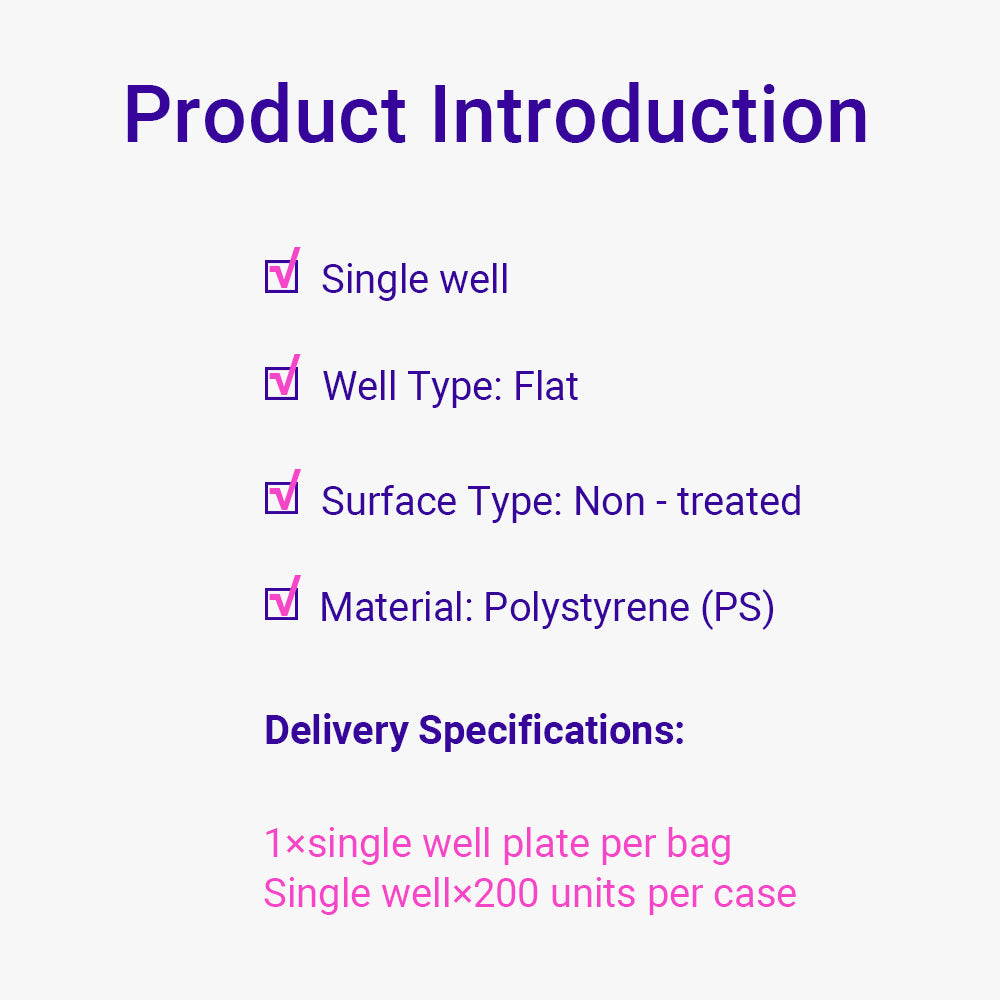 Product Introduction

☑ Single well

☑ Well Type: Flat

☑ Surface Type: Non - treated

☑ Material: Polystyrene (PS)

Delivery Specifications:

1×single well plate per bag
Single well×200 units per case